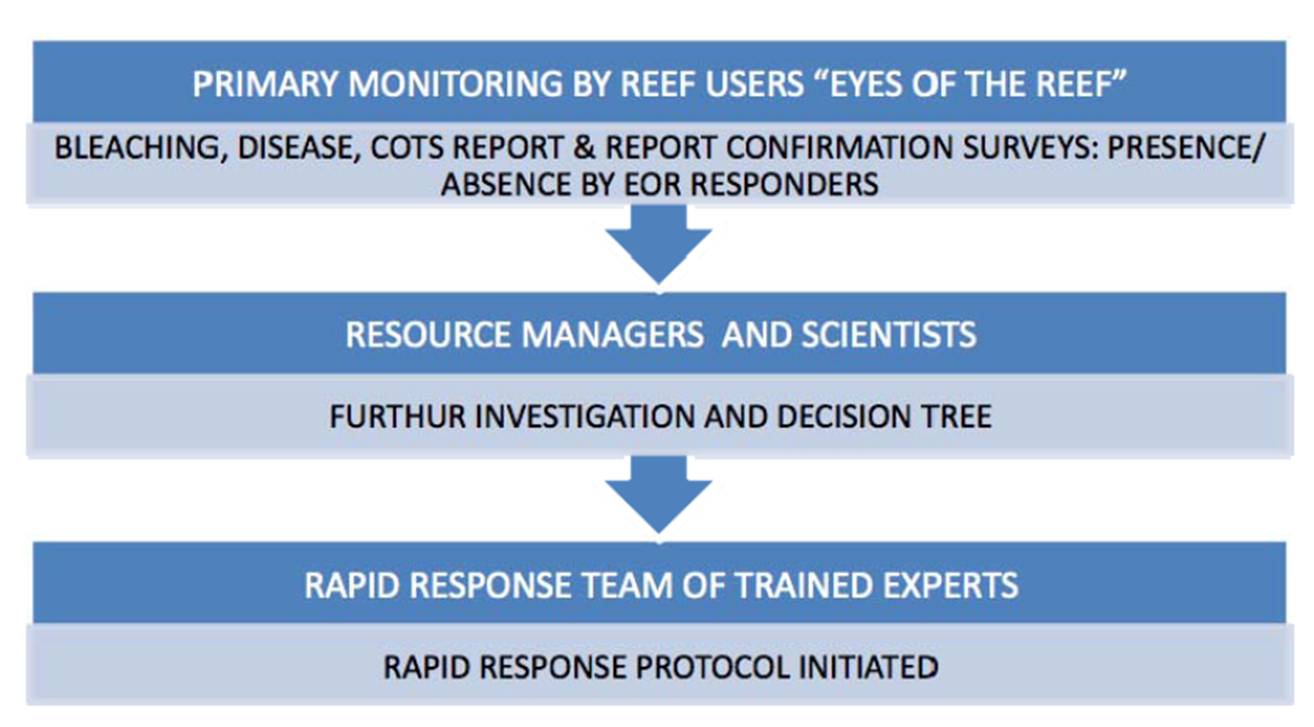 PRIMARY MONITORING BY REEF USERS “EYES OF THE REEF”

BLEACHING, DISEASE, COTS REPORT & REPORT CONFIRMATION SURVEYS: PRESENCE/ ABSENCE BY EOR RESPONDERS

RESOURCE MANAGERS AND SCIENTISTS

FURTHUR INVESTIGATION AND DECISION TREE

RAPID RESPONSE TEAM OF TRAINED EXPERTS

RAPID RESPONSE PROTOCOL INITIATED